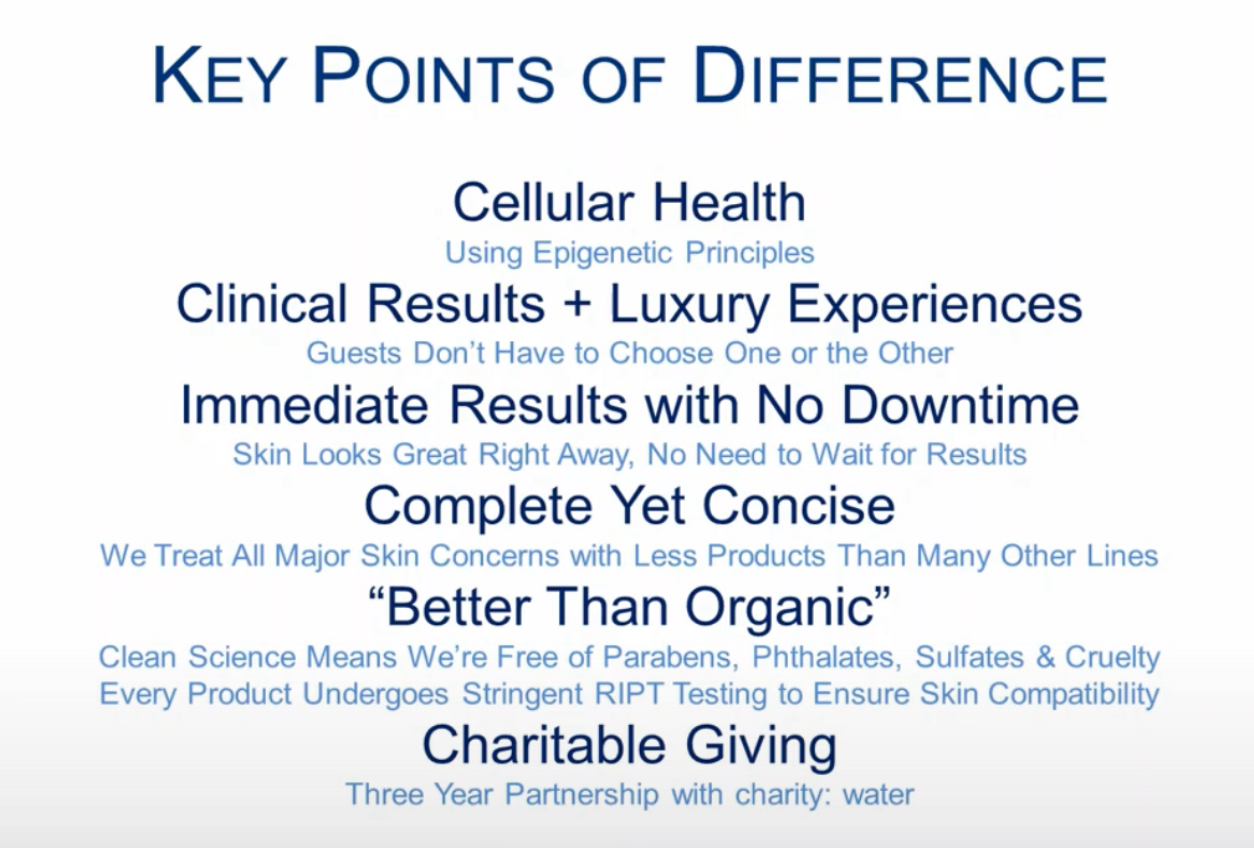 KEY POINTS OF DIFFERENCE

Cellular Health
Using Epigenetic Principles

Clinical Results + Luxury Experiences
Guests Don't Have to Choose One or the Other

Immediate Results with No Downtime
Skin Looks Great Right Away, No Need to Wait for Results

Complete Yet Concise
We Treat All Major Skin Concerns with Less Products Than Many Other Lines

"Better Than Organic"
Clean Science Means We're Free of Parabens, Phthalates, Sulfates & Cruelty
Every Product Undergoes Stringent RIPT Testing to Ensure Skin Compatibility

Charitable Giving
Three Year Partnership with charity: water